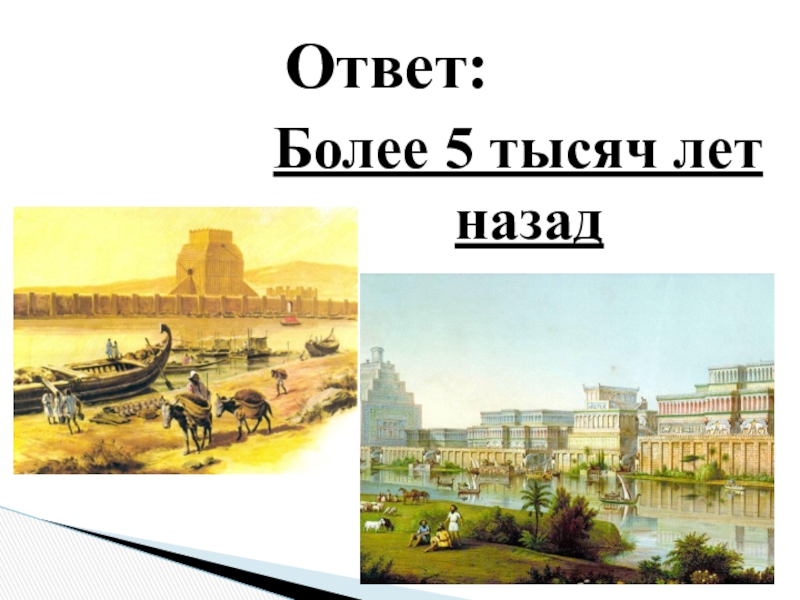 Ответ:

Более 5 тысяч лет назад